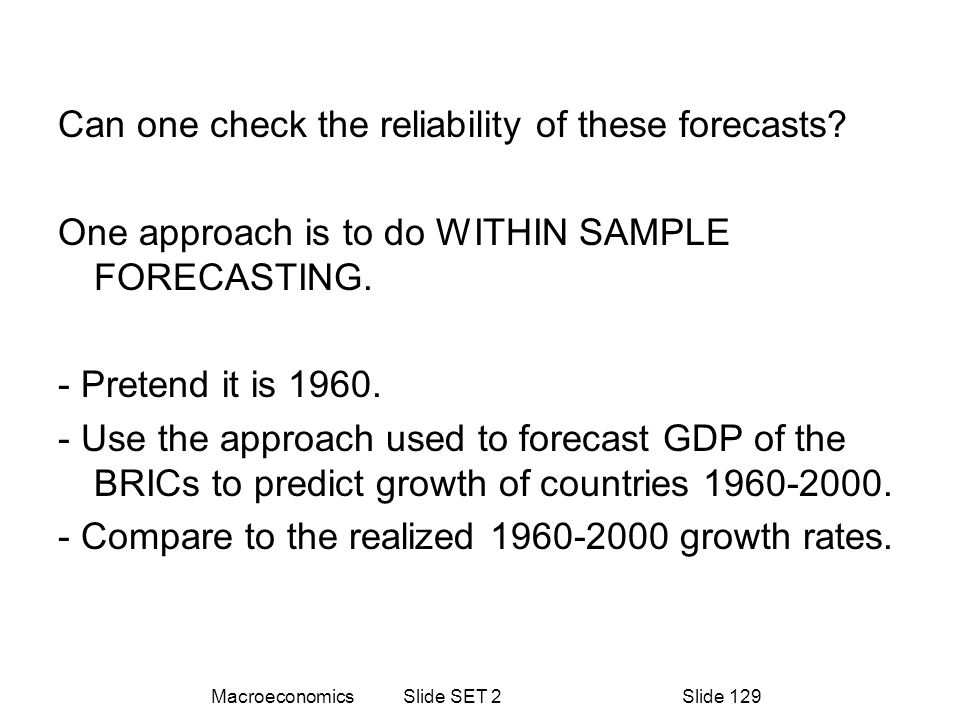 Can one check the reliability of these forecasts?

One approach is to do WITHIN SAMPLE FORECASTING.

- Pretend it is 1960.
- Use the approach used to forecast GDP of the BRICs to predict growth of countries 1960-2000.
- Compare to the realized 1960-2000 growth rates.

Macroeconomics Slide SET 2 Slide 129